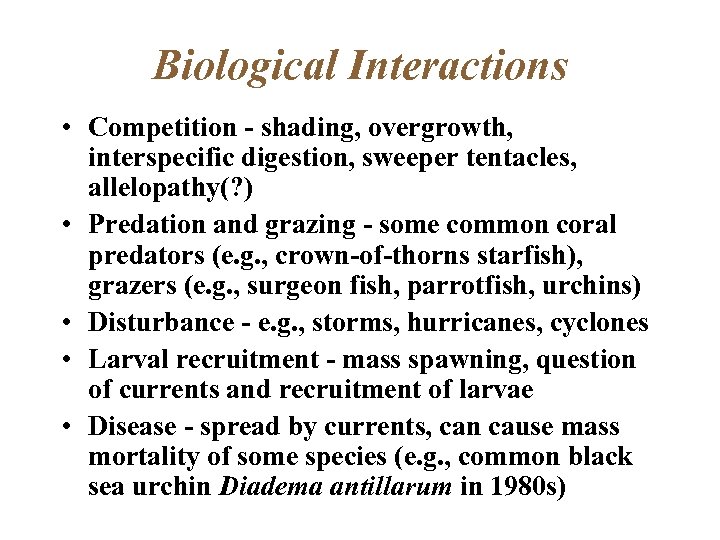 Biological Interactions

• Competition - shading, overgrowth, interspecific digestion, sweeper tentacles, allelopathy(?)
• Predation and grazing - some common coral predators (e.g., crown-of-thorns starfish), grazers (e.g., surgeon fish, parrotfish, urchins)
• Disturbance - e.g., storms, hurricanes, cyclones
• Larval recruitment - mass spawning, question of currents and recruitment of larvae
• Disease - spread by currents, can cause mass mortality of some species (e.g., common black sea urchin Diadema antillarum in 1980s)